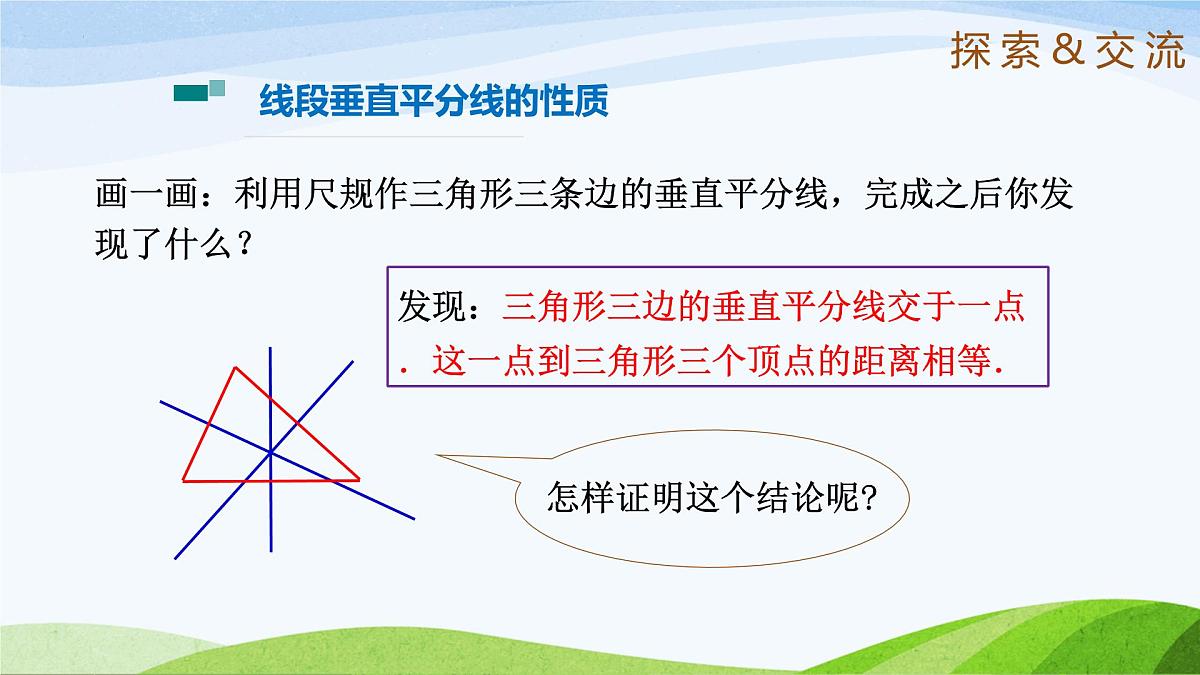 探索＆交流

线段垂直平分线的性质

画一画：利用尺规作三角形三条边的垂直平分线，完成之后你发现了什么？

发现：三角形三边的垂直平分线交于一点．这一点到三角形三个顶点的距离相等．

怎样证明这个结论呢?